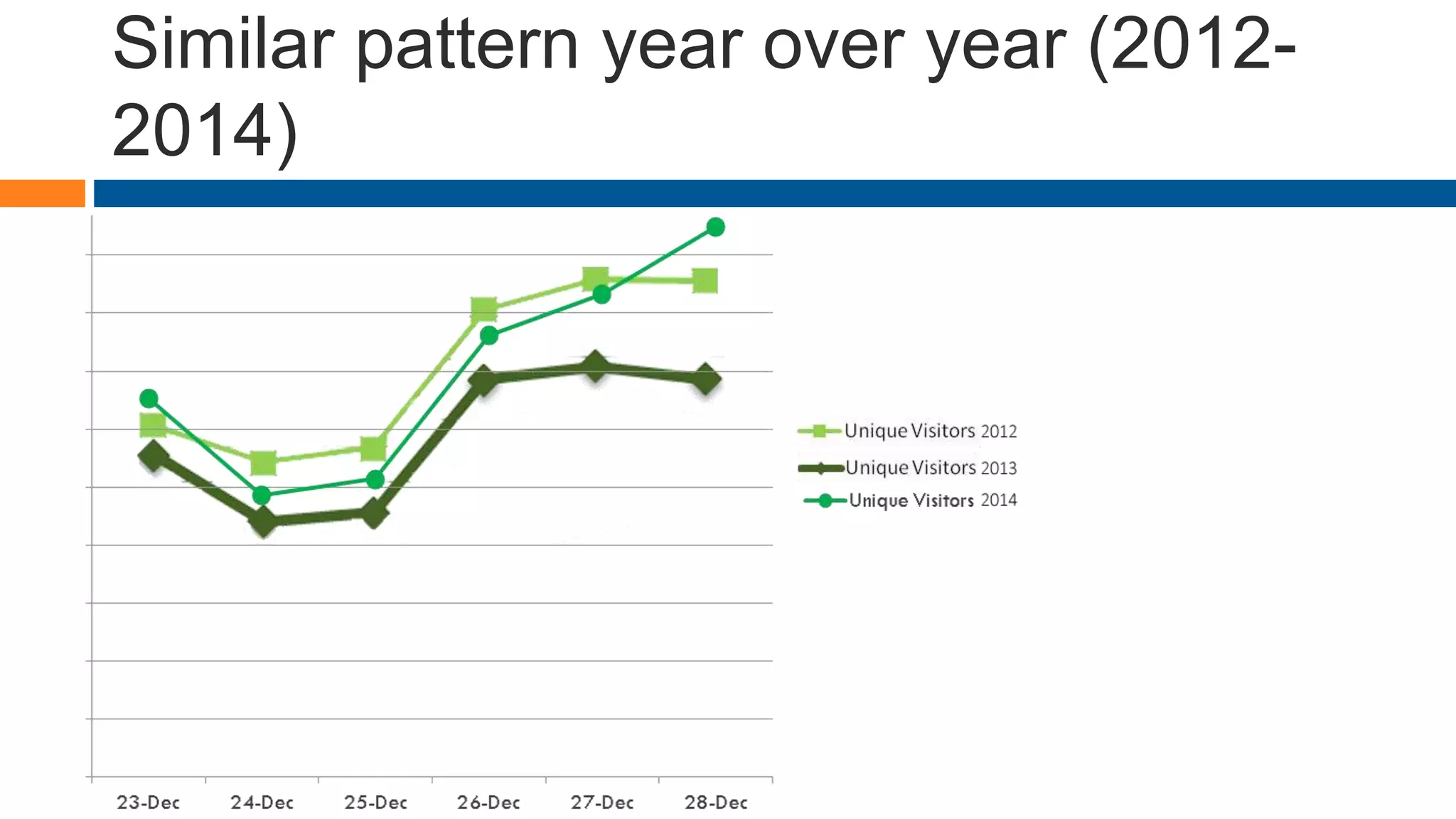 Similar pattern year over year (2012-2014)

Unique Visitors 2012
Unique Visitors 2013
Unique Visitors 2014

23-Dec
24-Dec
25-Dec
26-Dec
27-Dec
28-Dec